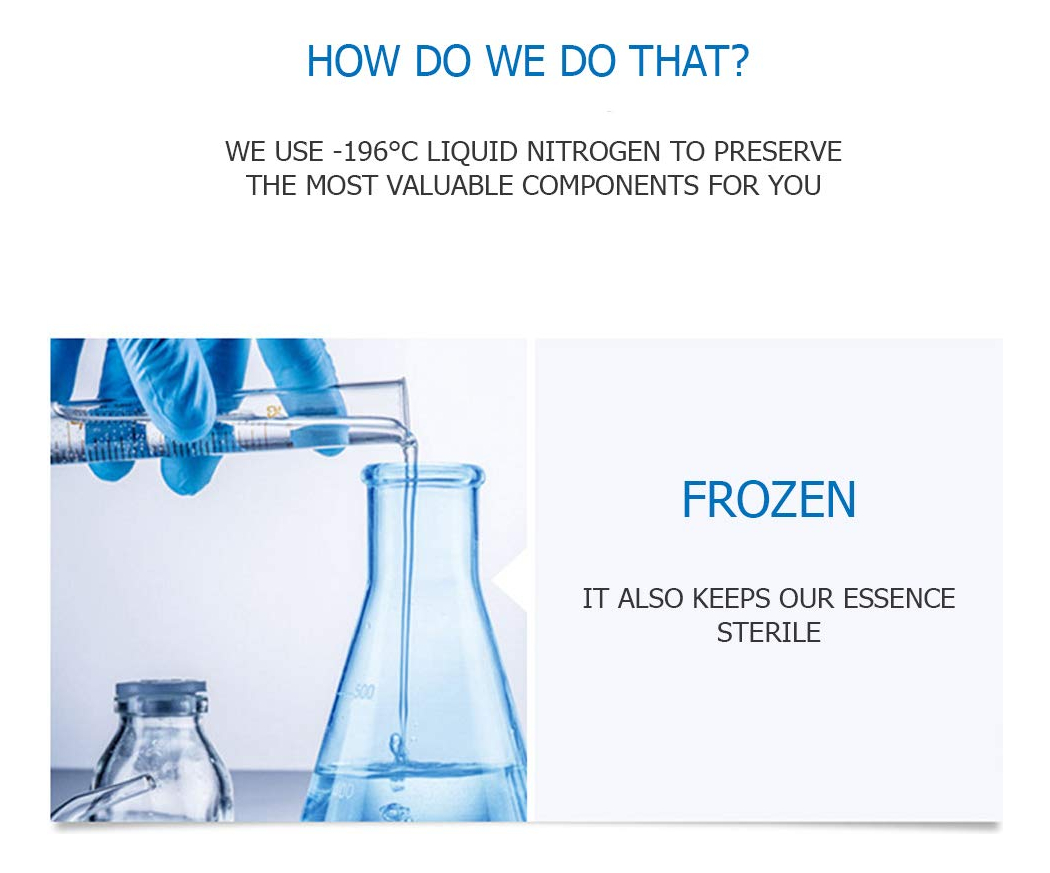 HOW DO WE DO THAT?

WE USE -196°C LIQUID NITROGEN TO PRESERVE THE MOST VALUABLE COMPONENTS FOR YOU

500

FROZEN

IT ALSO KEEPS OUR ESSENCE STERILE